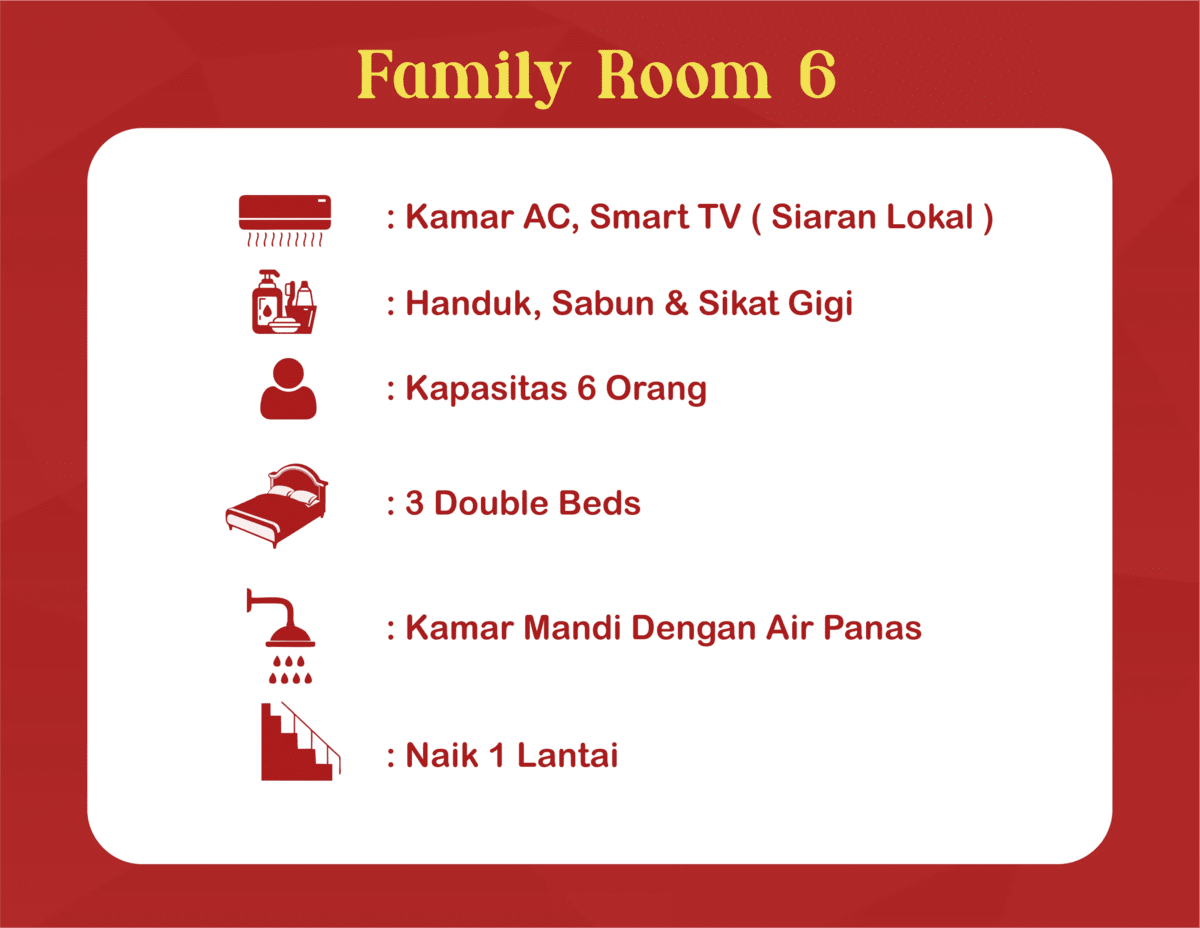 Family Room 6

: Kamar AC, Smart TV ( Siaran Lokal )

: Handuk, Sabun & Sikat Gigi

: Kapasitas 6 Orang

: 3 Double Beds

: Kamar Mandi Dengan Air Panas

: Naik 1 Lantai